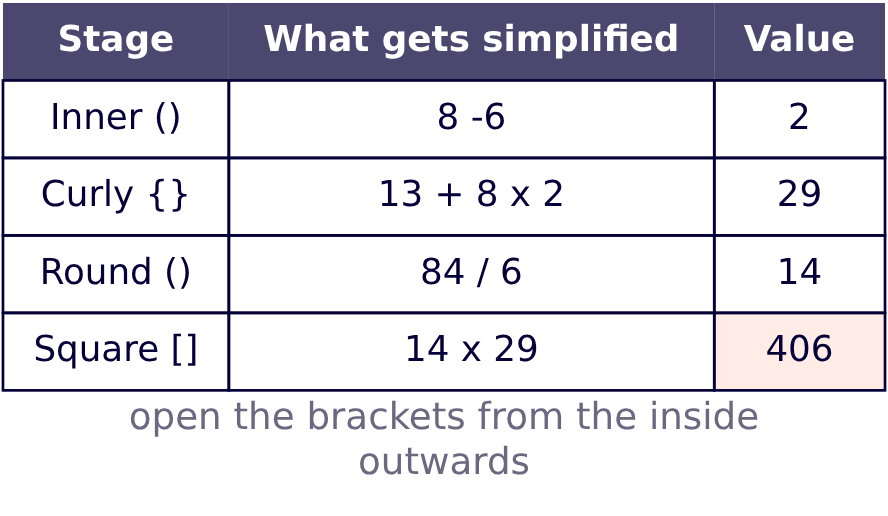 | Stage | What gets simplified | Value |
|---|---|---|
| Inner () | 8 -6 | 2 |
| Curly {} | 13 + 8 x 2 | 29 |
| Round () | 84 / 6 | 14 |
| Square [] | 14 x 29 | 406 |

open the brackets from the inside outwards